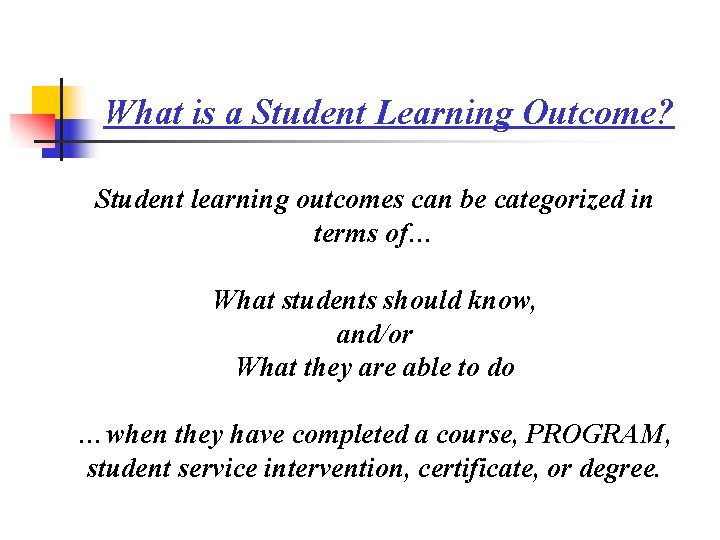 What is a Student Learning Outcome?

Student learning outcomes can be categorized in terms of…

What students should know,
and/or
What they are able to do

…when they have completed a course, PROGRAM, student service intervention, certificate, or degree.